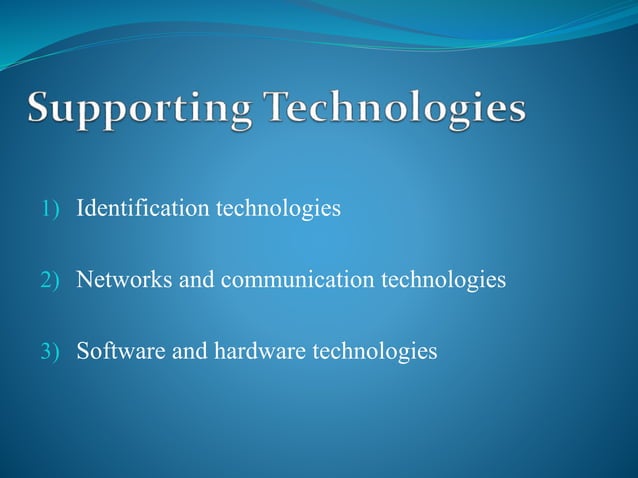 Supporting Technologies

1) Identification technologies

2) Networks and communication technologies

3) Software and hardware technologies